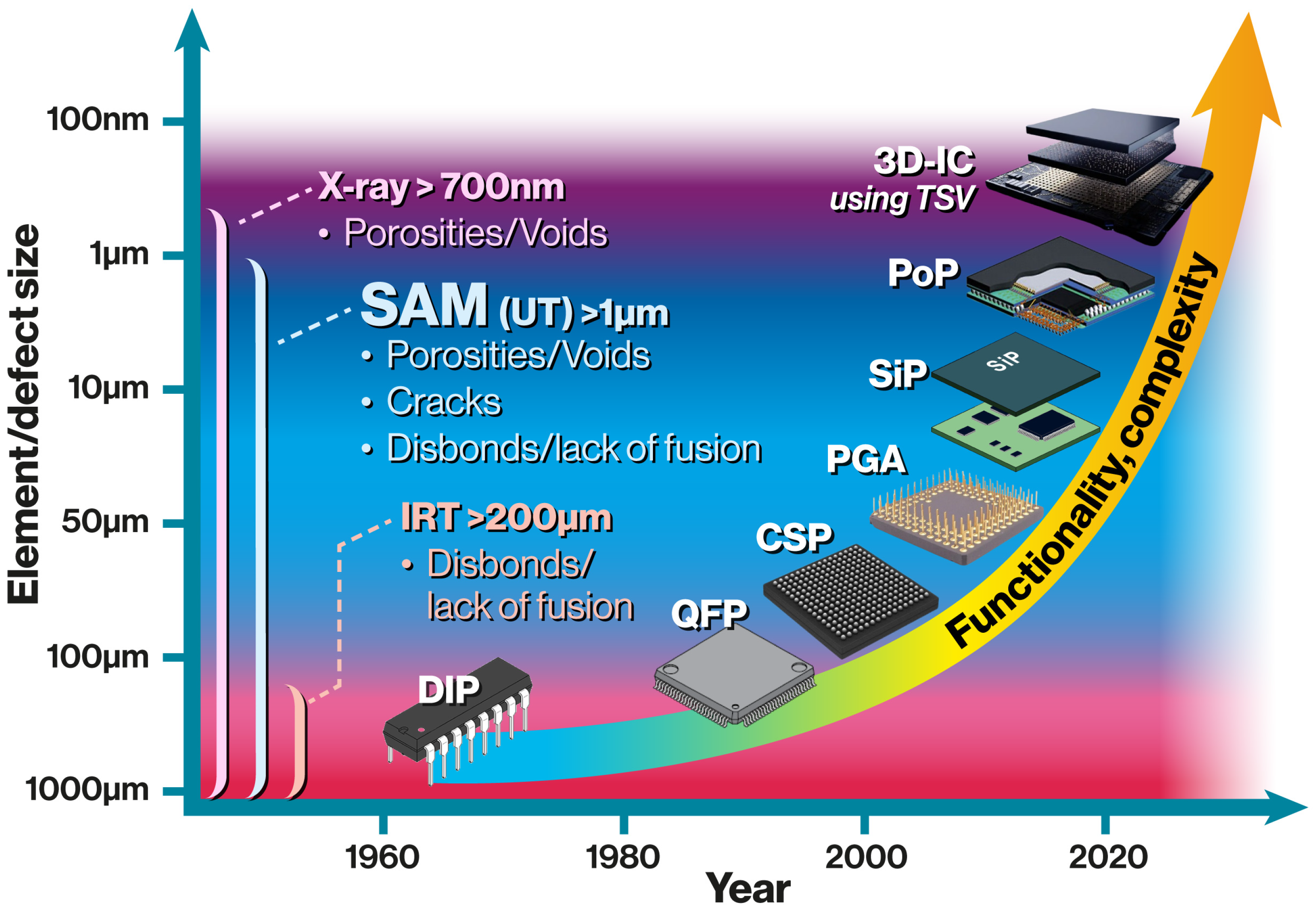 Element/defect size

100nm
1µm
10µm
50µm
100µm
1000µm

X-ray > 700nm
• Porosities/Voids

SAM (UT) >1µm
• Porosities/Voids
• Cracks
• Disbonds/lack of fusion

IRT >200µm
• Disbonds/ lack of fusion

3D-IC using TSV
PoP
SiP
SiP
PGA
CSP
QFP
DIP

Functionality, complexity

1960
1980
2000
2020
Year